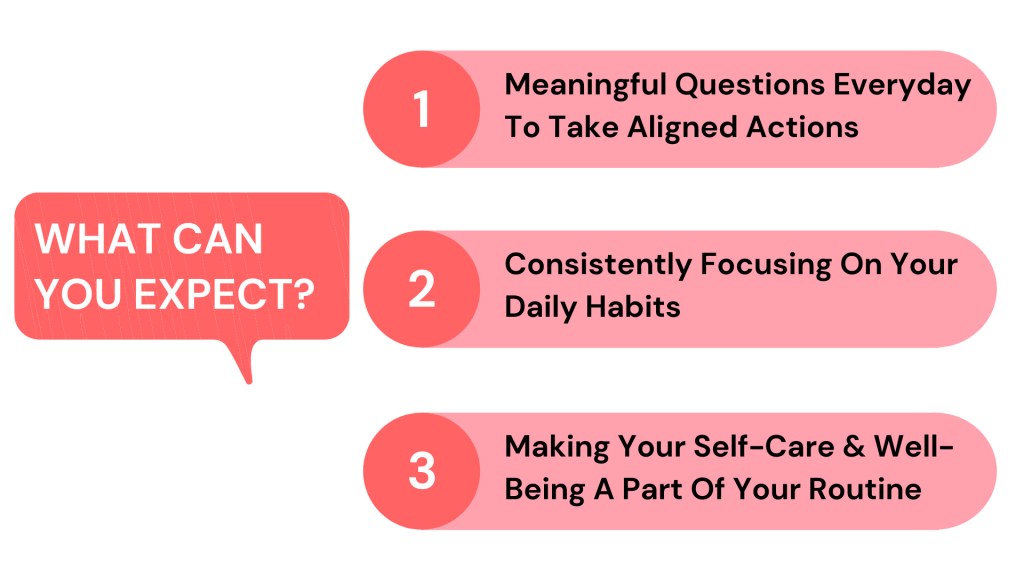 WHAT CAN YOU EXPECT?

1 Meaningful Questions Everyday To Take Aligned Actions

2 Consistently Focusing On Your Daily Habits

3 Making Your Self-Care & Well-Being A Part Of Your Routine